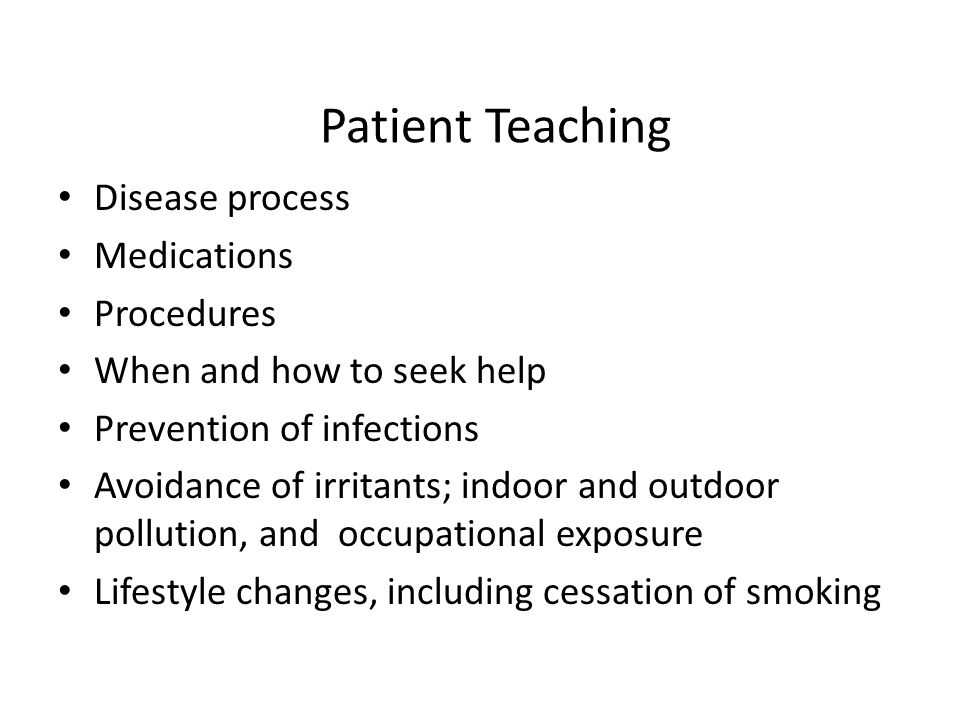 Patient Teaching

• Disease process
• Medications
• Procedures
• When and how to seek help
• Prevention of infections
• Avoidance of irritants; indoor and outdoor pollution, and occupational exposure
• Lifestyle changes, including cessation of smoking